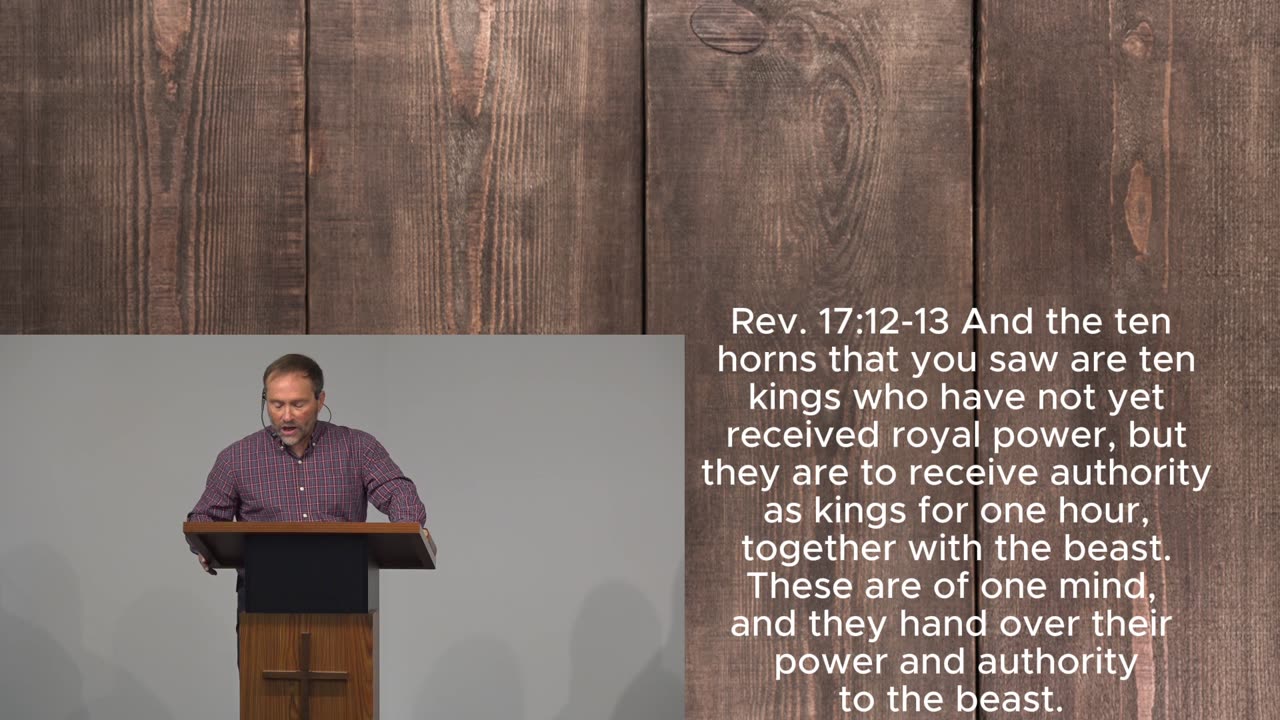 Rev. 17:12-13 And the ten horns that you saw are ten kings who have not yet received royal power, but they are to receive authority as kings for one hour, together with the beast. These are of one mind, and they hand over their power and authority to the beast.